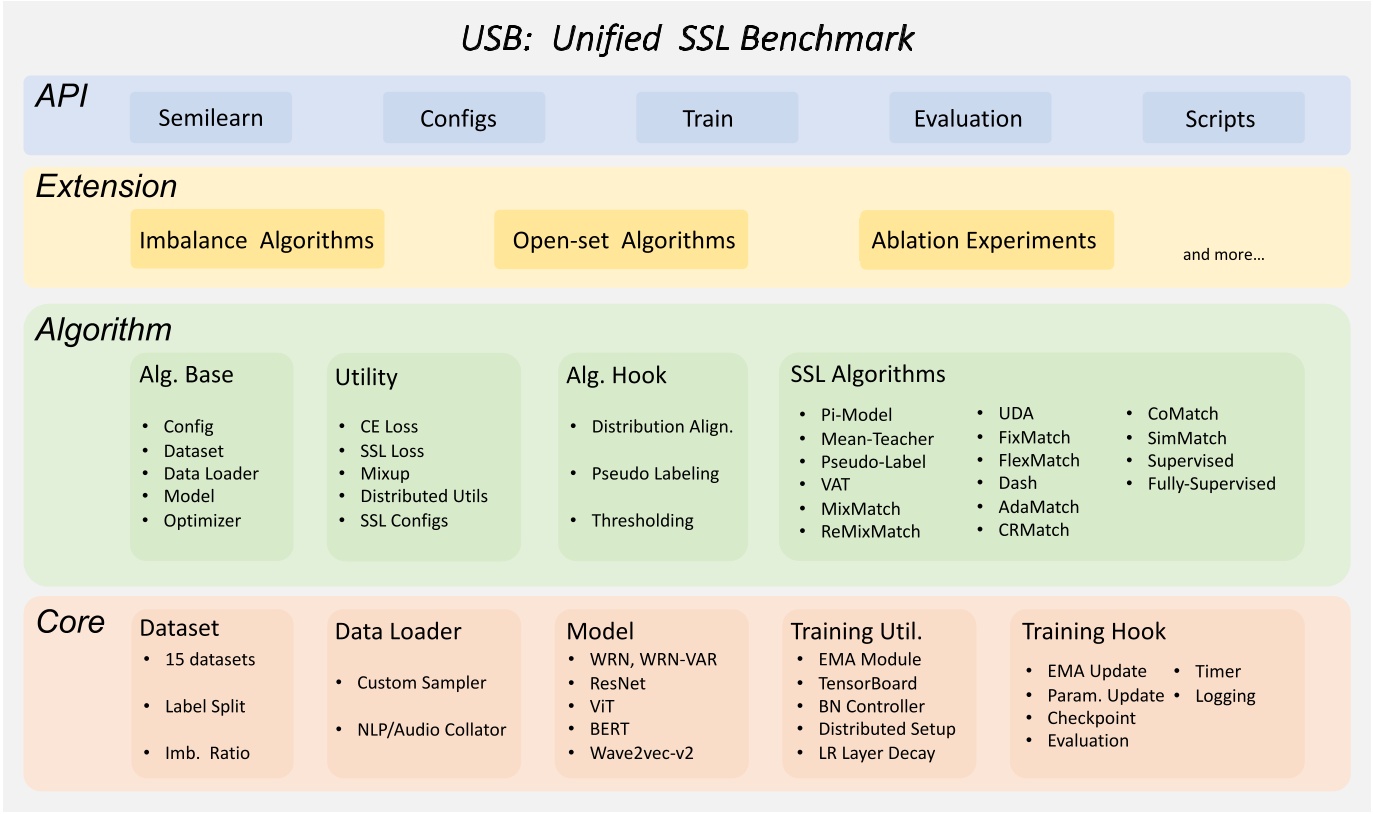 USB: Unified SSL Benchmark

API

Semilearn

Configs

Train

Evaluation

Scripts

Extension

Imbalance Algorithms

Open-set Algorithms

Ablation Experiments

and more…

Algorithm

Alg. Base
- Config
- Dataset
- Data Loader
- Model
- Optimizer

Utility
- CE Loss
- SSL Loss
- Mixup
- Distributed Utils
- SSL Configs

Alg. Hook
- Distribution Align.
- Pseudo Labeling
- Thresholding

SSL Algorithms
- Pi-Model
- Mean-Teacher
- Pseudo-Label
- VAT
- MixMatch
- ReMixMatch
- UDA
- FixMatch
- FlexMatch
- Dash
- AdaMatch
- CRMatch
- CoMatch
- SimMatch
- Supervised
- Fully-Supervised

Core

Dataset
- 15 datasets
- Label Split
- Imb. Ratio

Data Loader
- Custom Sampler
- NLP/Audio Collator

Model
- WRN, WRN-VAR
- ResNet
- ViT
- BERT
- Wave2vec-v2

Training Util.
- EMA Module
- TensorBoard
- BN Controller
- Distributed Setup
- LR Layer Decay

Training Hook
- EMA Update
- Param. Update
- Checkpoint
- Evaluation
- Timer
- Logging